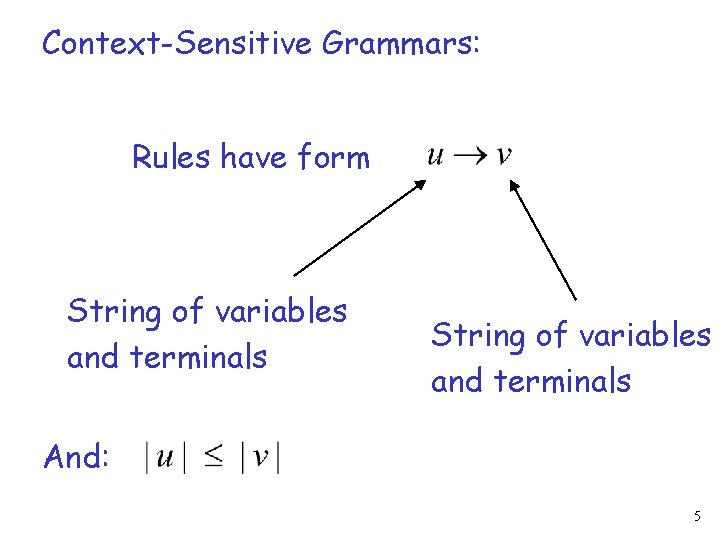 Context-Sensitive Grammars:

Rules have form $u \rightarrow v$

String of variables and terminals

String of variables and terminals

And: $|u| \leq |v|$

5